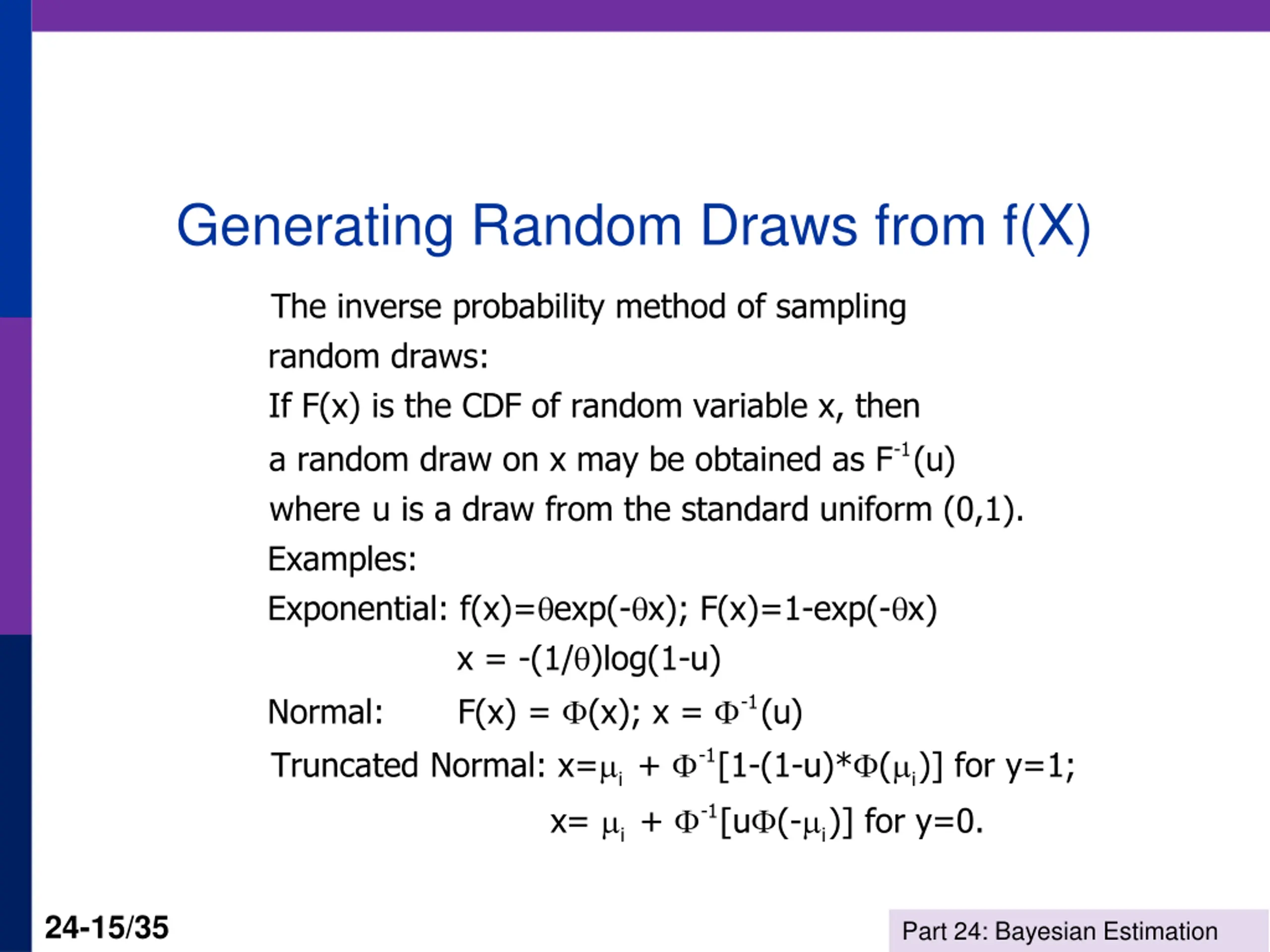 Generating Random Draws from f(X)

The inverse probability method of sampling random draws:
If F(x) is the CDF of random variable x, then a random draw on x may be obtained as $F^{-1}(u)$ where u is a draw from the standard uniform (0,1).
Examples:
Exponential: $f(x)=\theta\exp(-\theta x)$; $F(x)=1-\exp(-\theta x)$
$x = -(1/\theta)\log(1-u)$
Normal: $F(x) = \Phi(x)$; $x = \Phi^{-1}(u)$
Truncated Normal: $x=\mu_i + \Phi^{-1}[1-(1-u)*\Phi(\mu_i)]$ for y=1;
$x= \mu_i + \Phi^{-1}[u\Phi(-\mu_i)]$ for y=0.

24-15/35

Part 24: Bayesian Estimation